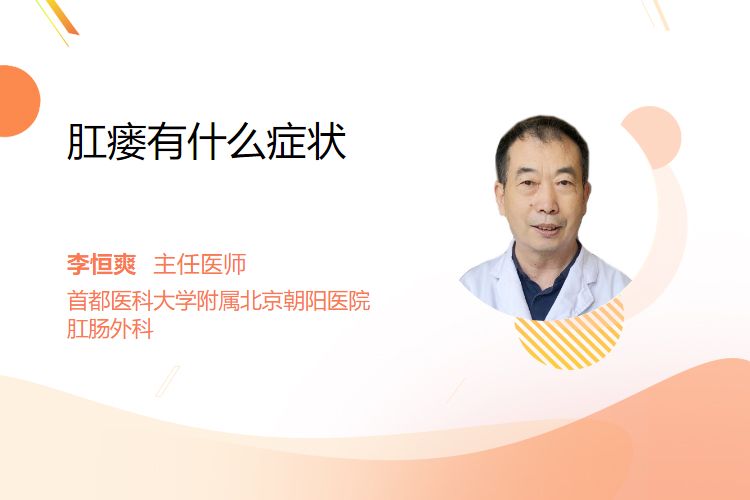 肛瘘有什么症状

李恒爽 主任医师
首都医科大学附属北京朝阳医院
肛肠外科